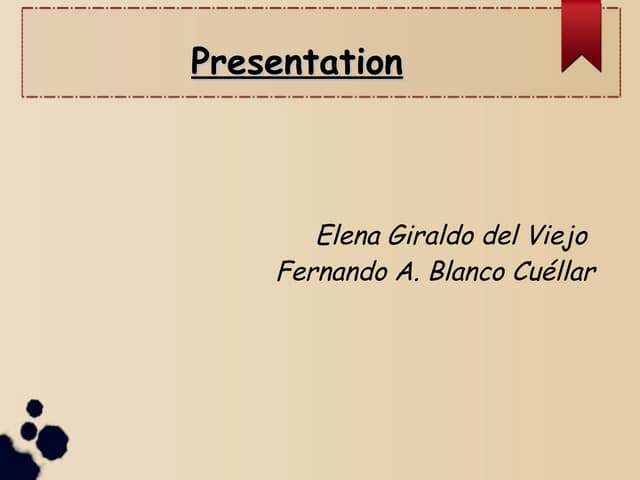 Presentation

Elena Giraldo del Viejo
Fernando A. Blanco Cuéllar